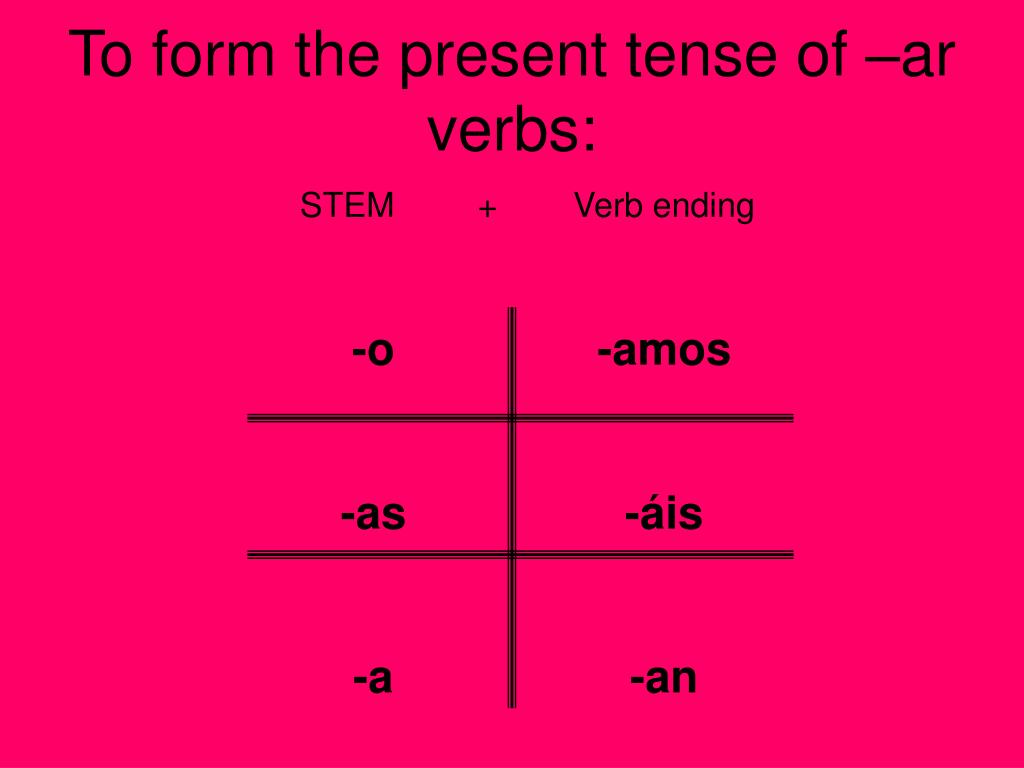 To form the present tense of –ar verbs:

STEM + Verb ending

| -o | -amos |
|---|---|
| -as | -áis |
| -a | -an |